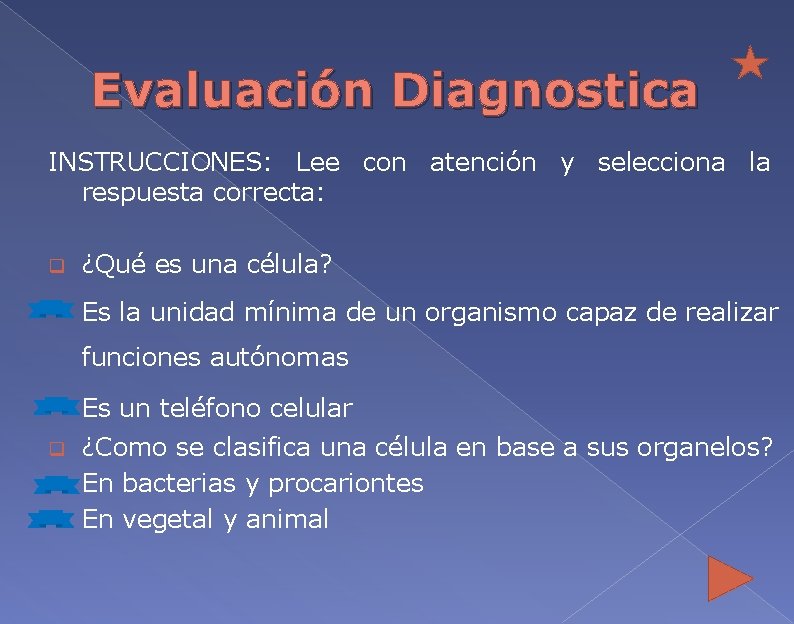 Evaluación Diagnostica

INSTRUCCIONES: Lee con atención y selecciona la respuesta correcta:

¿Qué es una célula?

Es la unidad mínima de un organismo capaz de realizar funciones autónomas

Es un teléfono celular

¿Como se clasifica una célula en base a sus organelos?

En bacterias y procariontes

En vegetal y animal